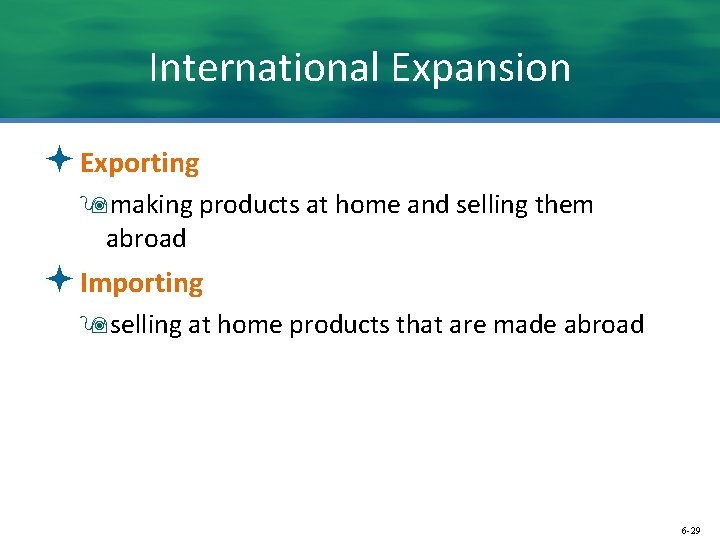 International Expansion

Exporting

making products at home and selling them abroad

Importing

selling at home products that are made abroad

6-29